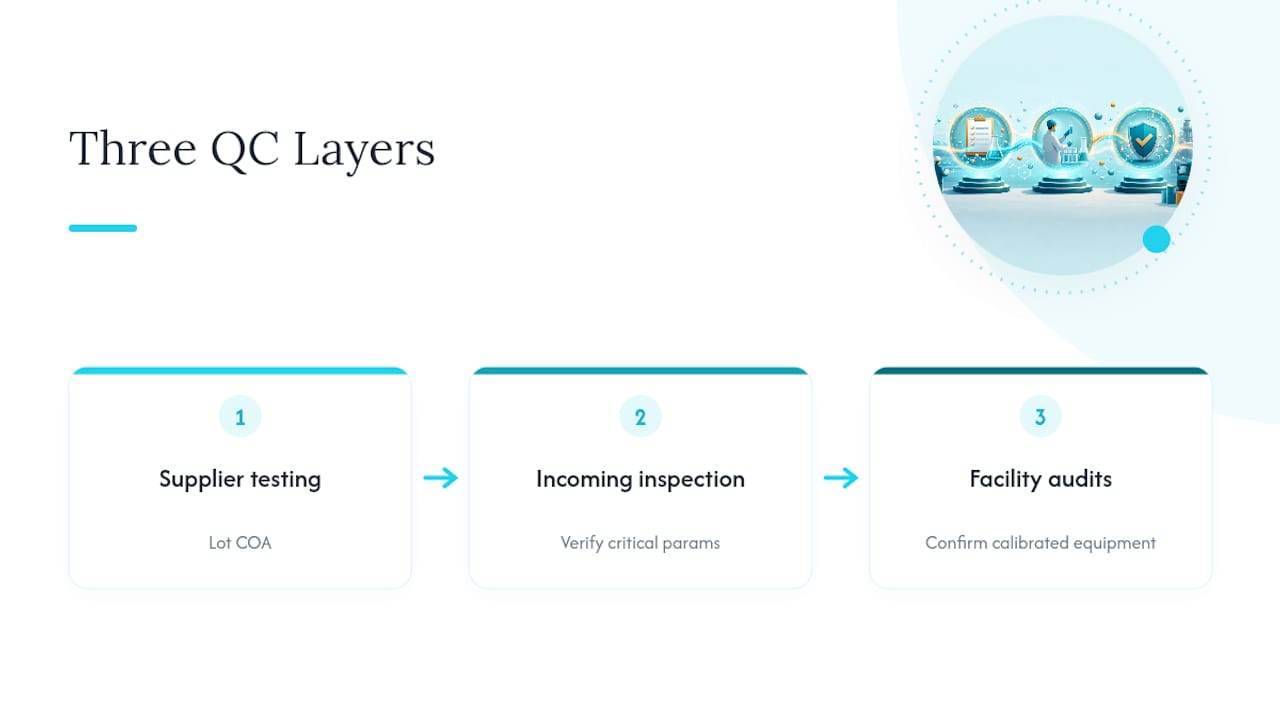 Three QC Layers

1

Supplier testing

Lot COA

2

Incoming inspection

Verify critical params

3

Facility audits

Confirm calibrated equipment